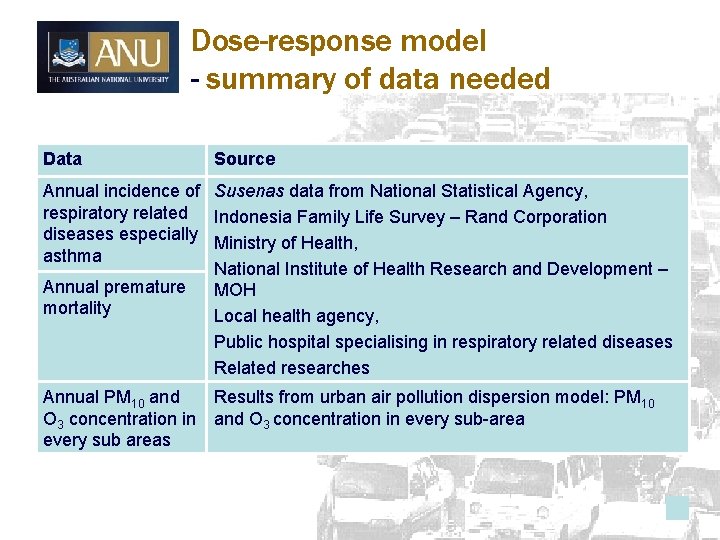 ANU
THE AUSTRALIAN NATIONAL UNIVERSITY

Dose-response model
- summary of data needed

| Data | Source |
|---|---|
| Annual incidence of respiratory related diseases especially asthma | Susenas data from National Statistical Agency, Indonesia Family Life Survey – Rand Corporation Ministry of Health, National Institute of Health Research and Development – MOH Local health agency, Public hospital specialising in respiratory related diseases Related researches |
| Annual premature mortality | |
| Annual $PM_{10}$ and $O_3$ concentration in every sub areas | Results from urban air pollution dispersion model: $PM_{10}$ and $O_3$ concentration in every sub-area |